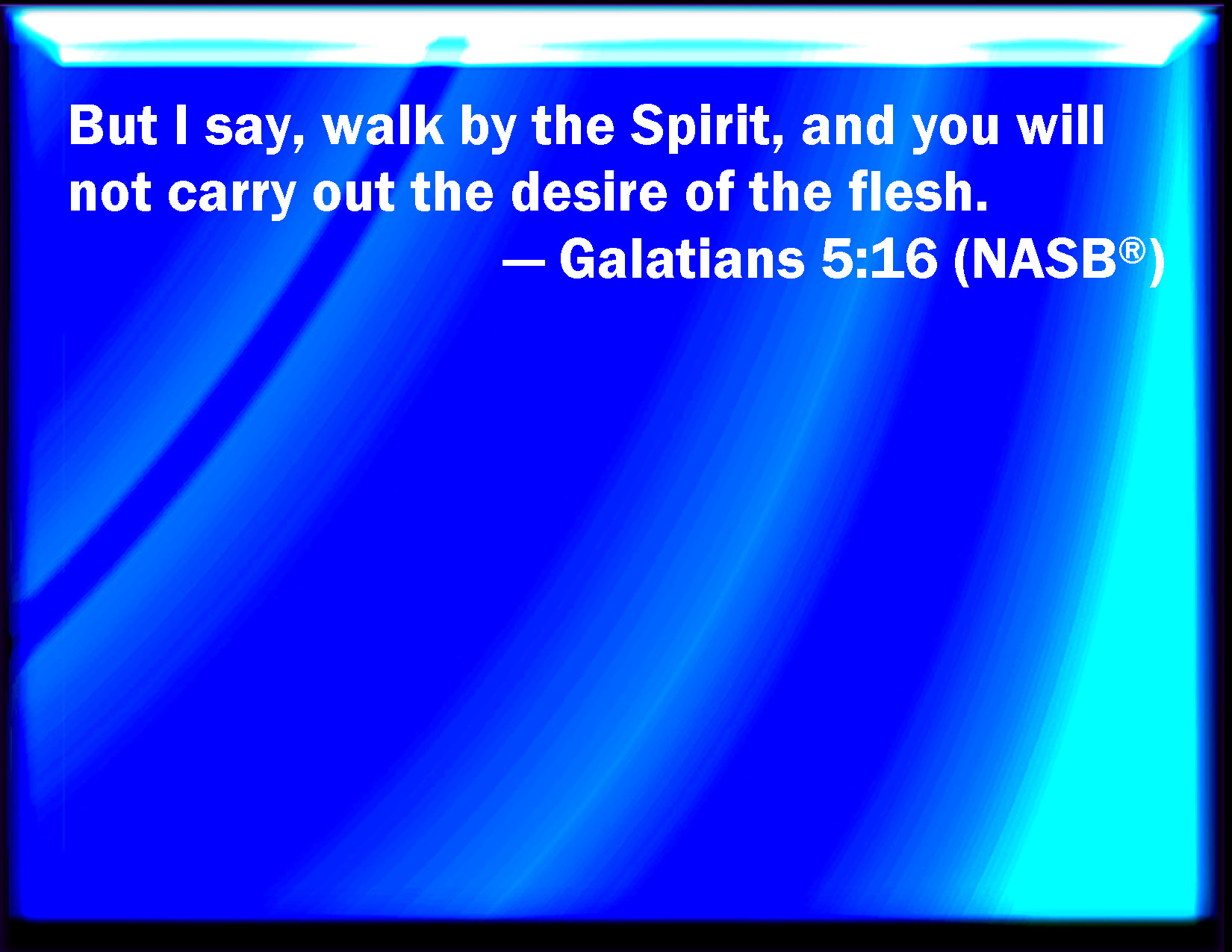 But I say, walk by the Spirit, and you will not carry out the desire of the flesh.

— Galatians 5:16 (NASB®)